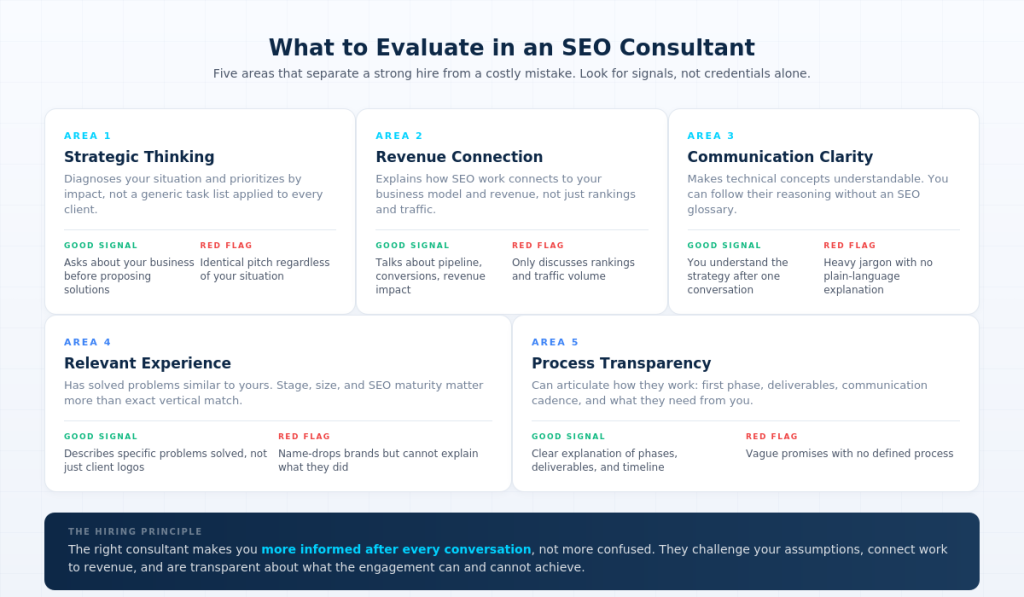 What to Evaluate in an SEO Consultant

Five areas that separate a strong hire from a costly mistake. Look for signals, not credentials alone.

AREA 1
Strategic Thinking
Diagnoses your situation and prioritizes by impact, not a generic task list applied to every client.
GOOD SIGNAL
Asks about your business before proposing solutions
RED FLAG
Identical pitch regardless of your situation

AREA 2
Revenue Connection
Explains how SEO work connects to your business model and revenue, not just rankings and traffic.
GOOD SIGNAL
Talks about pipeline, conversions, revenue impact
RED FLAG
Only discusses rankings and traffic volume

AREA 3
Communication Clarity
Makes technical concepts understandable. You can follow their reasoning without an SEO glossary.
GOOD SIGNAL
You understand the strategy after one conversation
RED FLAG
Heavy jargon with no plain-language explanation

AREA 4
Relevant Experience
Has solved problems similar to yours. Stage, size, and SEO maturity matter more than exact vertical match.
GOOD SIGNAL
Describes specific problems solved, not just client logos
RED FLAG
Name-drops brands but cannot explain what they did

AREA 5
Process Transparency
Can articulate how they work: first phase, deliverables, communication cadence, and what they need from you.
GOOD SIGNAL
Clear explanation of phases, deliverables, and timeline
RED FLAG
Vague promises with no defined process

THE HIRING PRINCIPLE
The right consultant makes you more informed after every conversation, not more confused. They challenge your assumptions, connect work to revenue, and are transparent about what the engagement can and cannot achieve.